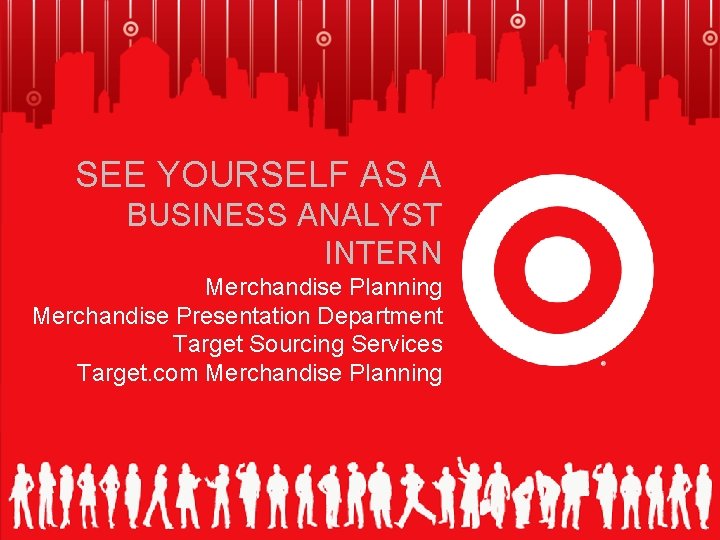 SEE YOURSELF AS A BUSINESS ANALYST INTERN

Merchandise Planning
Merchandise Presentation Department
Target Sourcing Services
Target.com Merchandise Planning